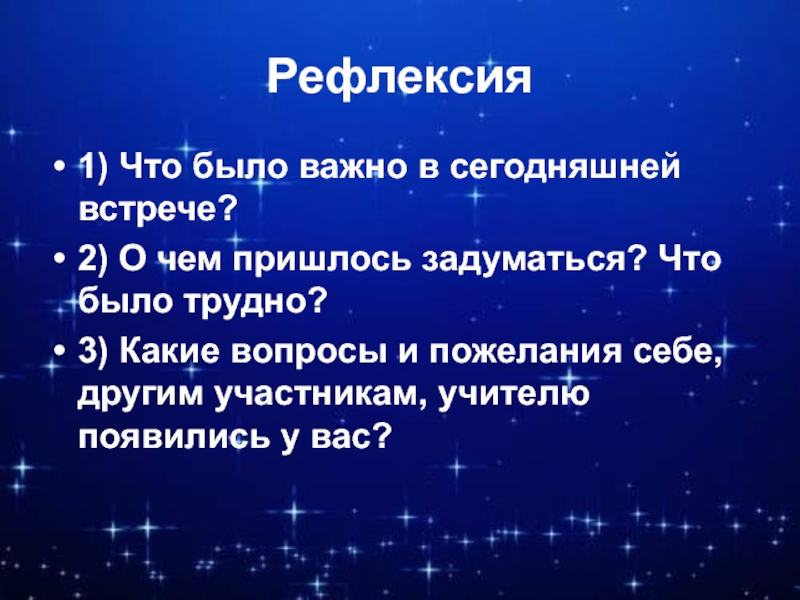 Рефлексия

• 1) Что было важно в сегодняшней встрече?

• 2) О чем пришлось задуматься? Что было трудно?

• 3) Какие вопросы и пожелания себе, другим участникам, учителю появились у вас?